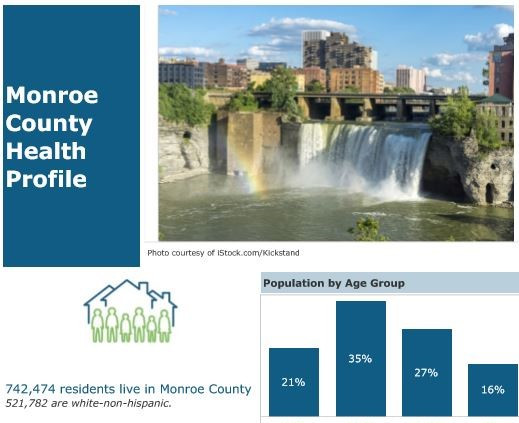 Monroe County Health Profile

Photo courtesy of iStock.com/Kickstand

742,474 residents live in Monroe County
521,782 are white-non-hispanic.

Population by Age Group

21%
35%
27%
16%